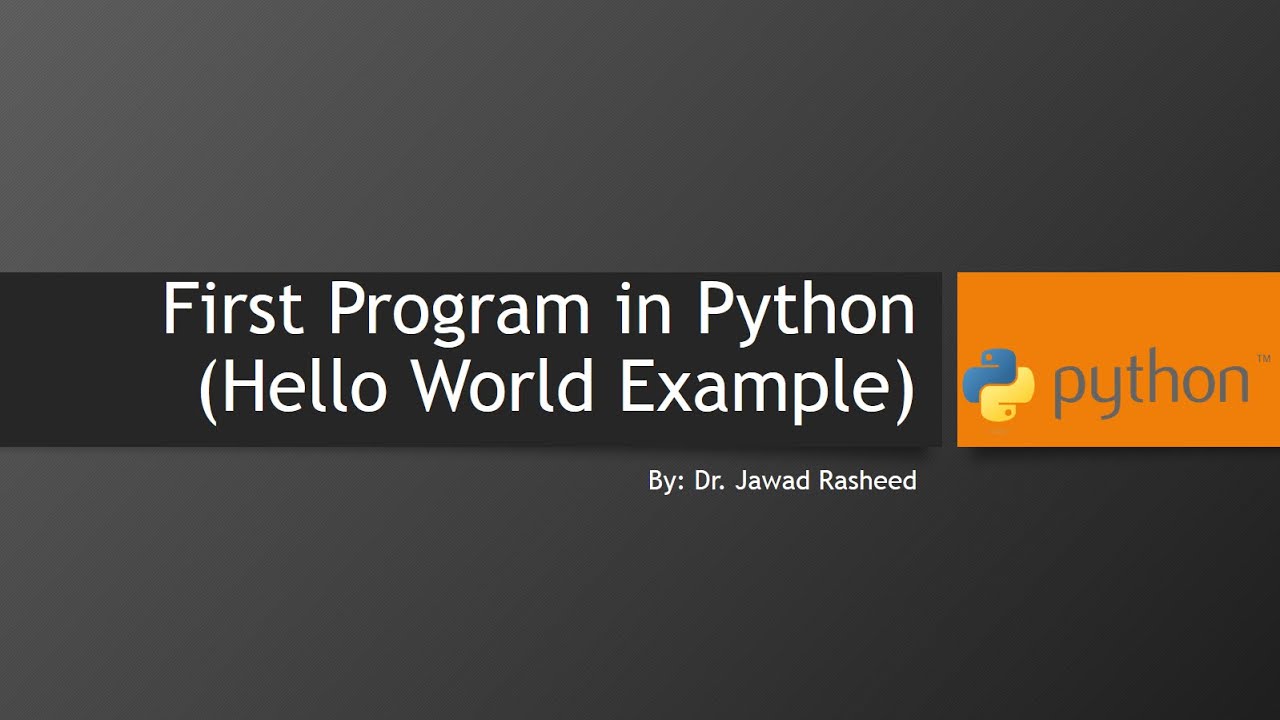 First Program in Python
(Hello World Example)

python™

By: Dr. Jawad Rasheed